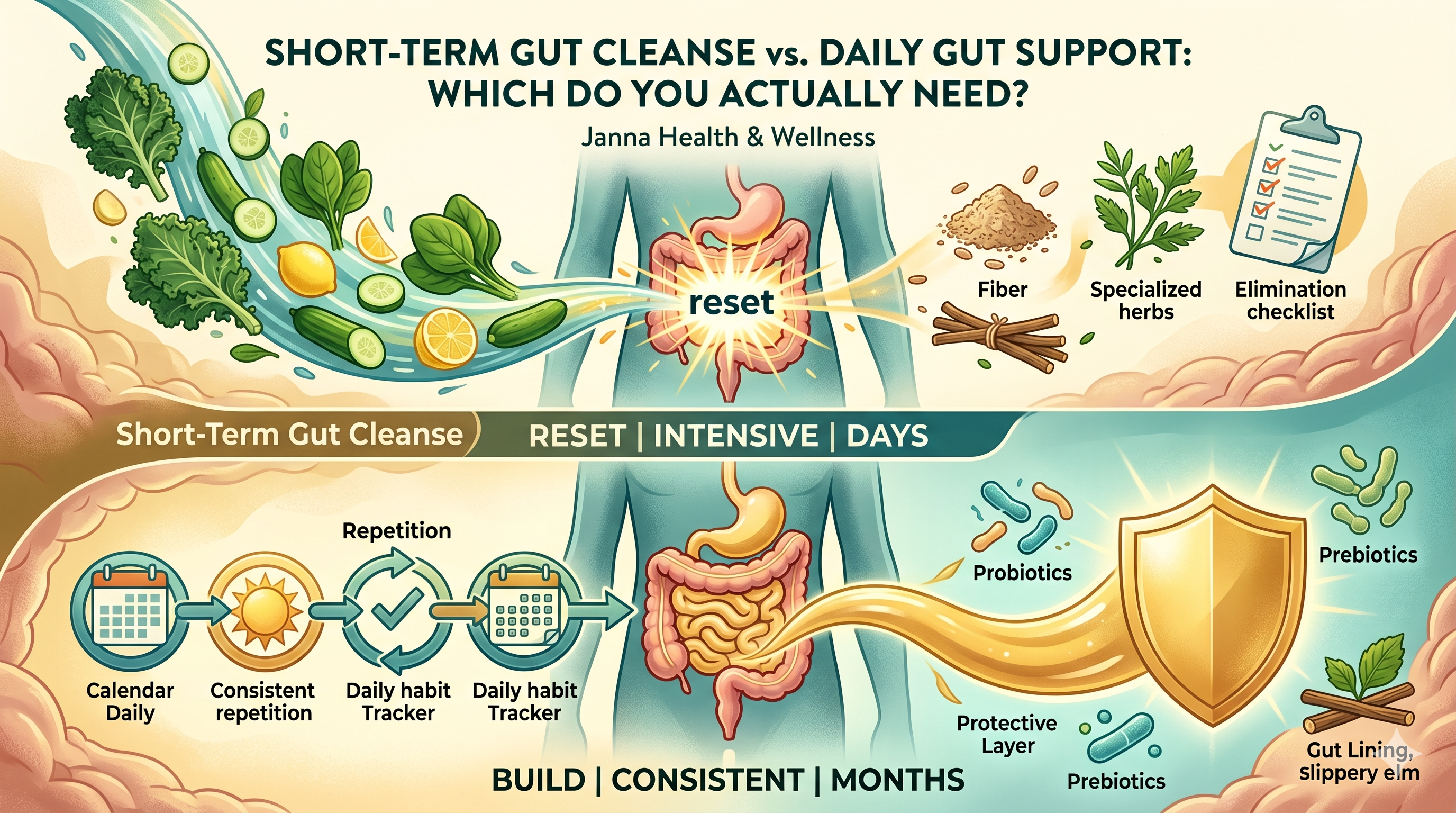 SHORT-TERM GUT CLEANSE vs. DAILY GUT SUPPORT: WHICH DO YOU ACTUALLY NEED?

Janna Health & Wellness

reset

Fiber

Specialized herbs

Elimination checklist

Short-Term Gut Cleanse

RESET | INTENSIVE | DAYS

Repetition

Calendar Daily

Consistent repetition

Daily habit Tracker

Daily habit Tracker

Probiotics

Prebiotics

Protective Layer

Prebiotics

Gut Lining, slippery elm

BUILD | CONSISTENT | MONTHS